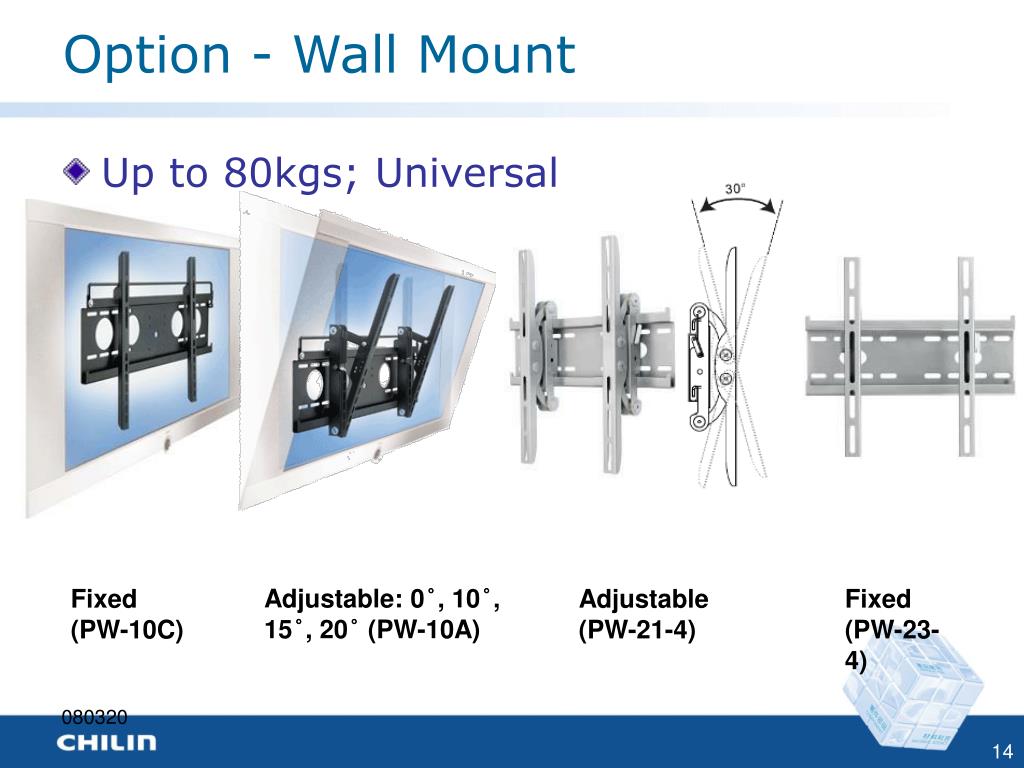 Option - Wall Mount

Up to 80kgs; Universal

30°

Fixed
(PW-10C)

Adjustable: 0˚, 10˚, 15˚, 20˚ (PW-10A)

Adjustable
(PW-21-4)

Fixed
(PW-23-4)

080320

CHILIN

14